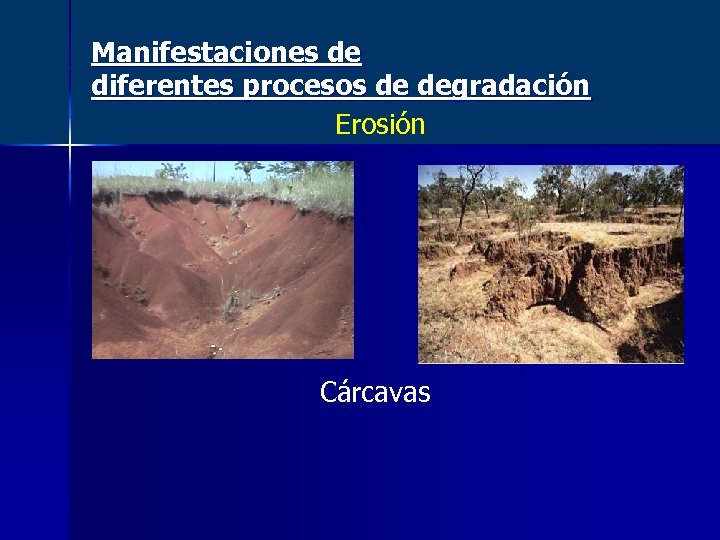 Manifestaciones de
diferentes procesos de degradación

Erosión

Cárcavas